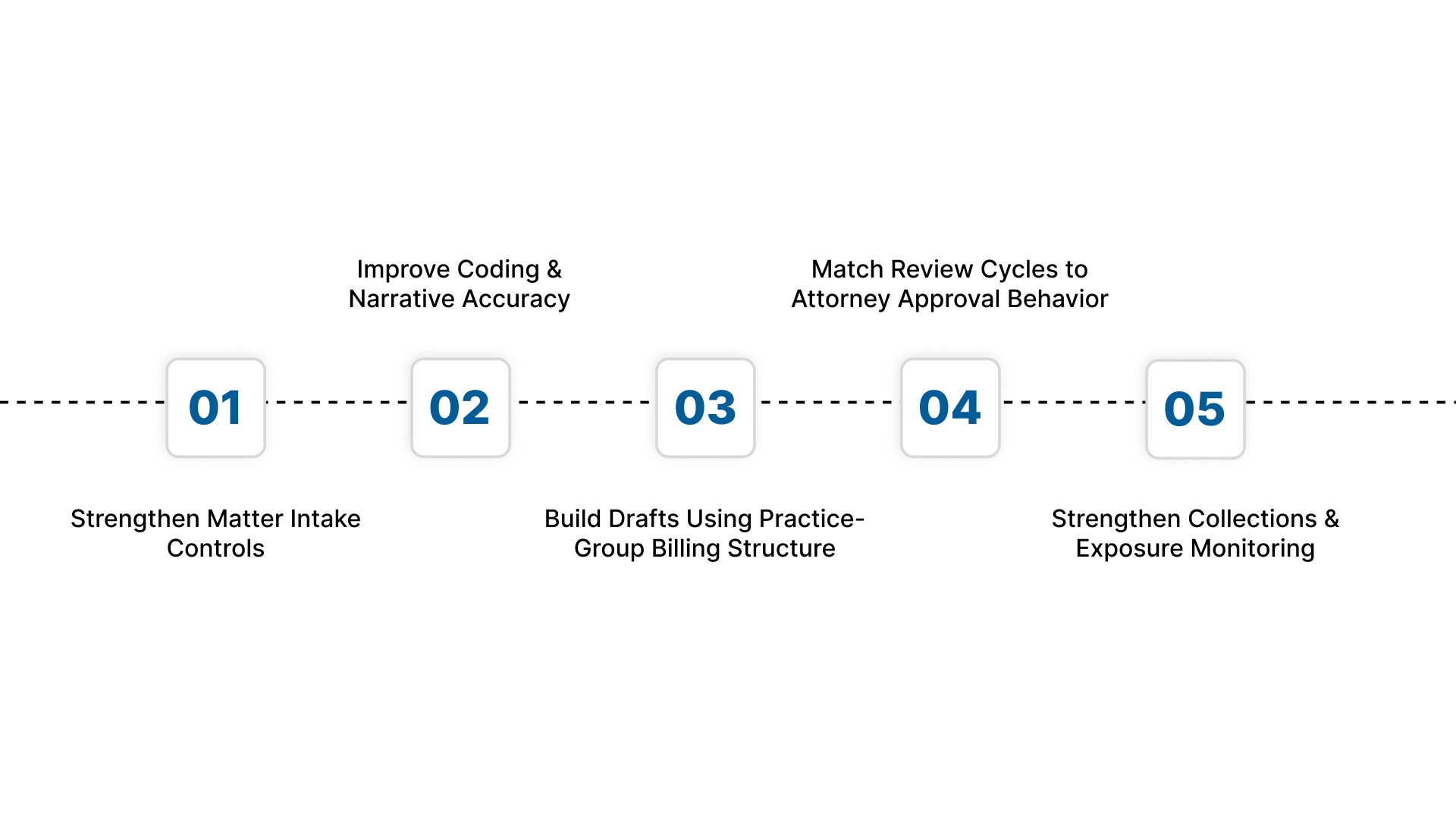 01

Strengthen Matter Intake Controls

02

Improve Coding & Narrative Accuracy

03

Build Drafts Using Practice-Group Billing Structure

04

Match Review Cycles to Attorney Approval Behavior

05

Strengthen Collections & Exposure Monitoring